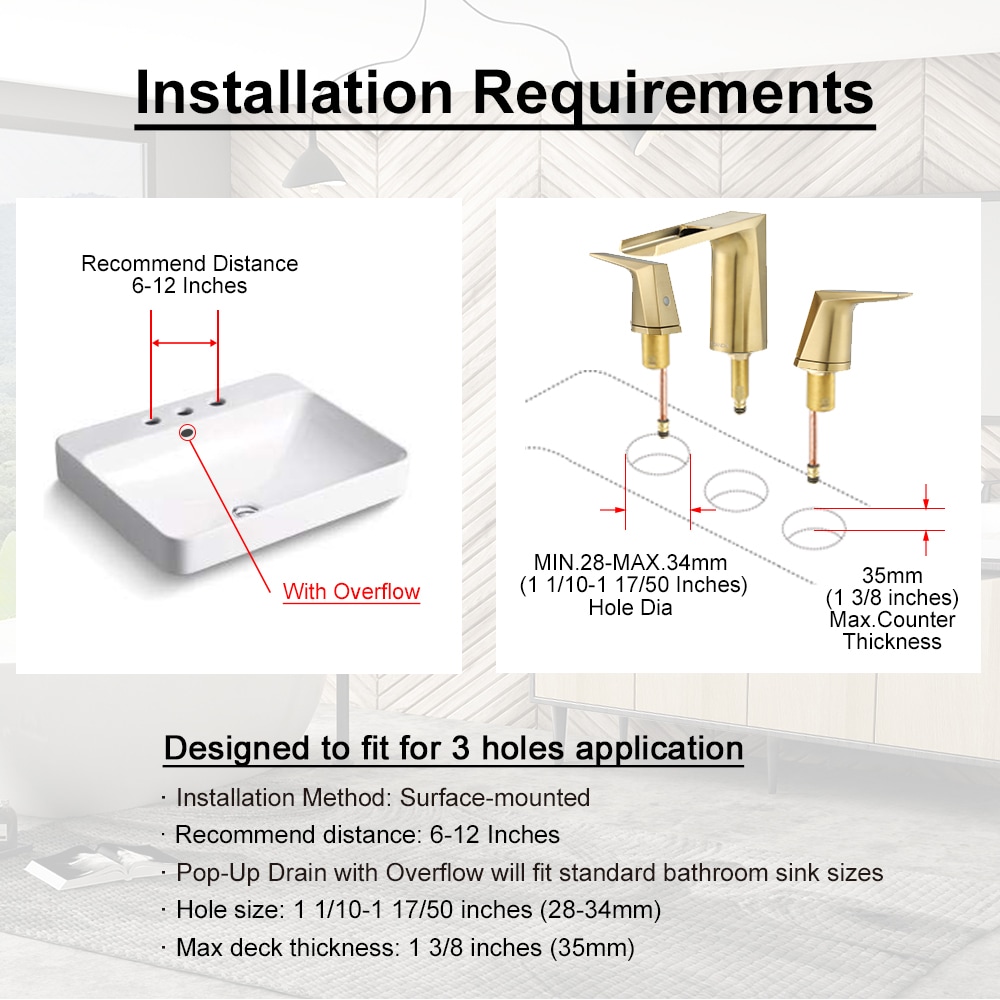 Installation Requirements

Recommend Distance
6-12 Inches

With Overflow

MIN.28-MAX.34mm
(1 1/10-1 17/50 Inches)
Hole Dia

35mm
(1 3/8 inches)
Max.Counter
Thickness

Designed to fit for 3 holes application

· Installation Method: Surface-mounted
· Recommend distance: 6-12 Inches
· Pop-Up Drain with Overflow will fit standard bathroom sink sizes
· Hole size: 1 1/10-1 17/50 inches (28-34mm)
· Max deck thickness: 1 3/8 inches (35mm)